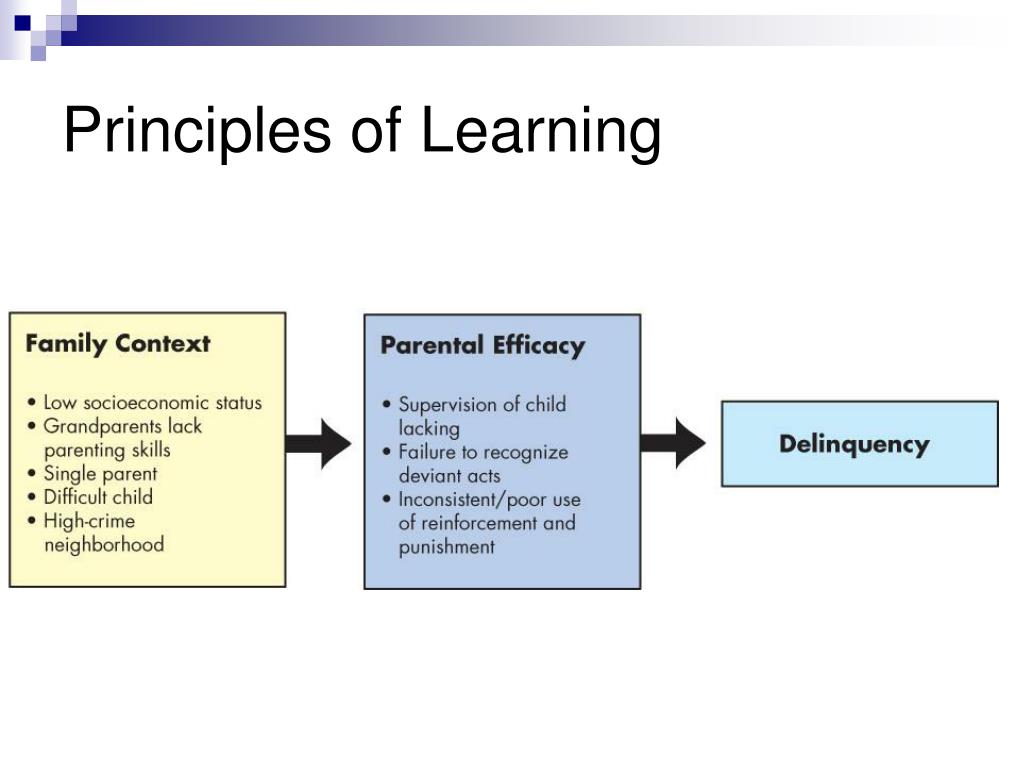 Principles of Learning

Family Context

• Low socioeconomic status
• Grandparents lack parenting skills
• Single parent
• Difficult child
• High-crime neighborhood

Parental Efficacy

• Supervision of child lacking
• Failure to recognize deviant acts
• Inconsistent/poor use of reinforcement and punishment

Delinquency